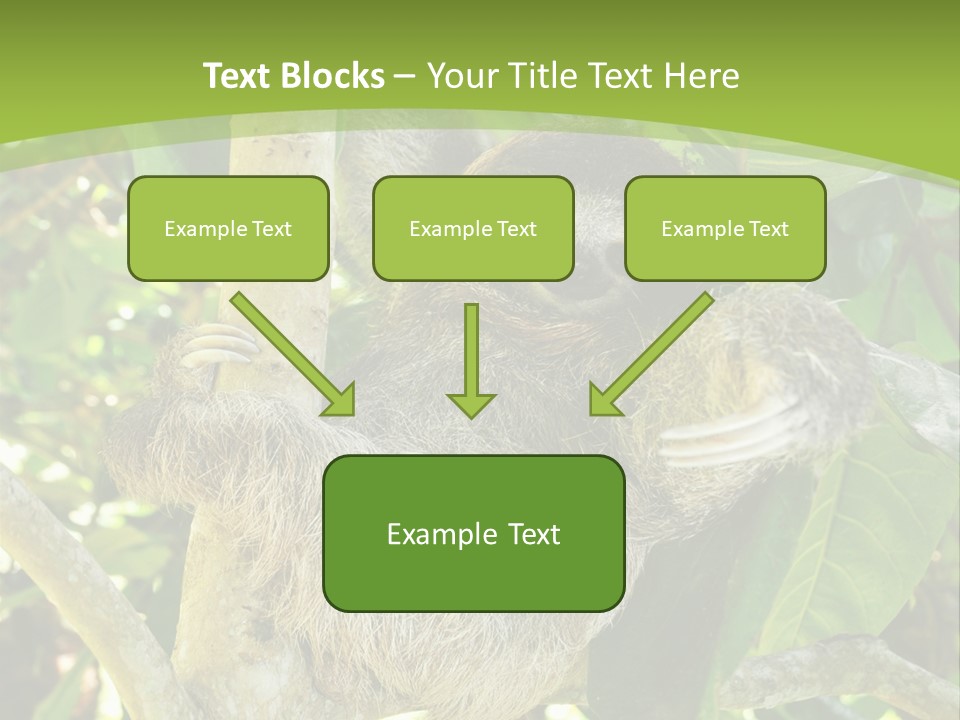 Text Blocks – Your Title Text Here

Example Text

Example Text

Example Text

Example Text